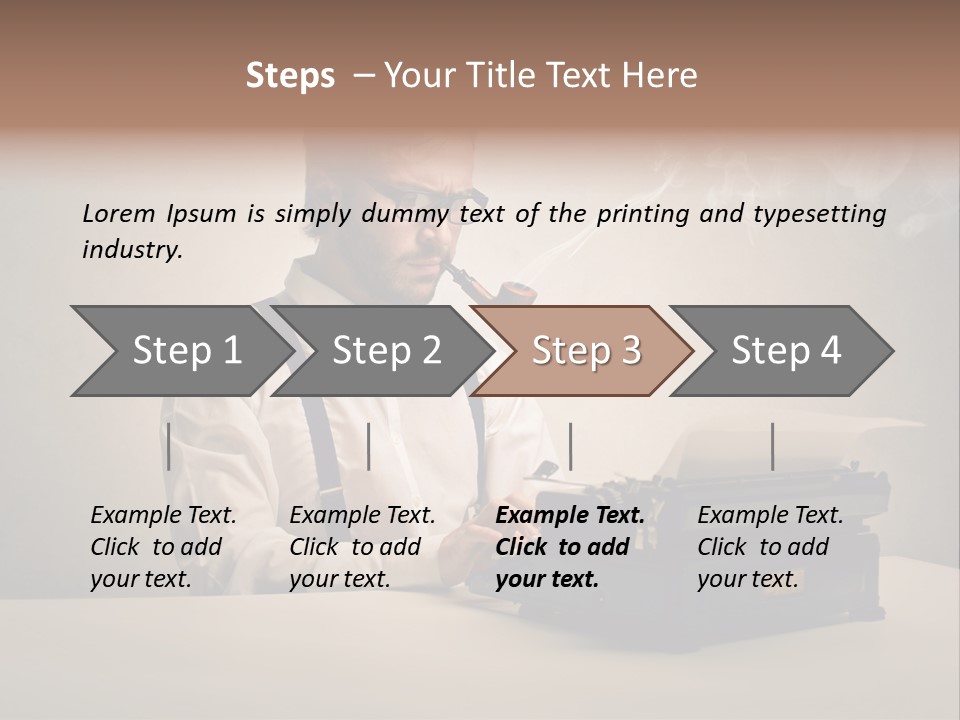 Steps – Your Title Text Here

Lorem Ipsum is simply dummy text of the printing and typesetting industry.

Step 1

Step 2

Step 3

Step 4

Example Text. Click to add your text.

Example Text. Click to add your text.

Example Text. Click to add your text.

Example Text. Click to add your text.